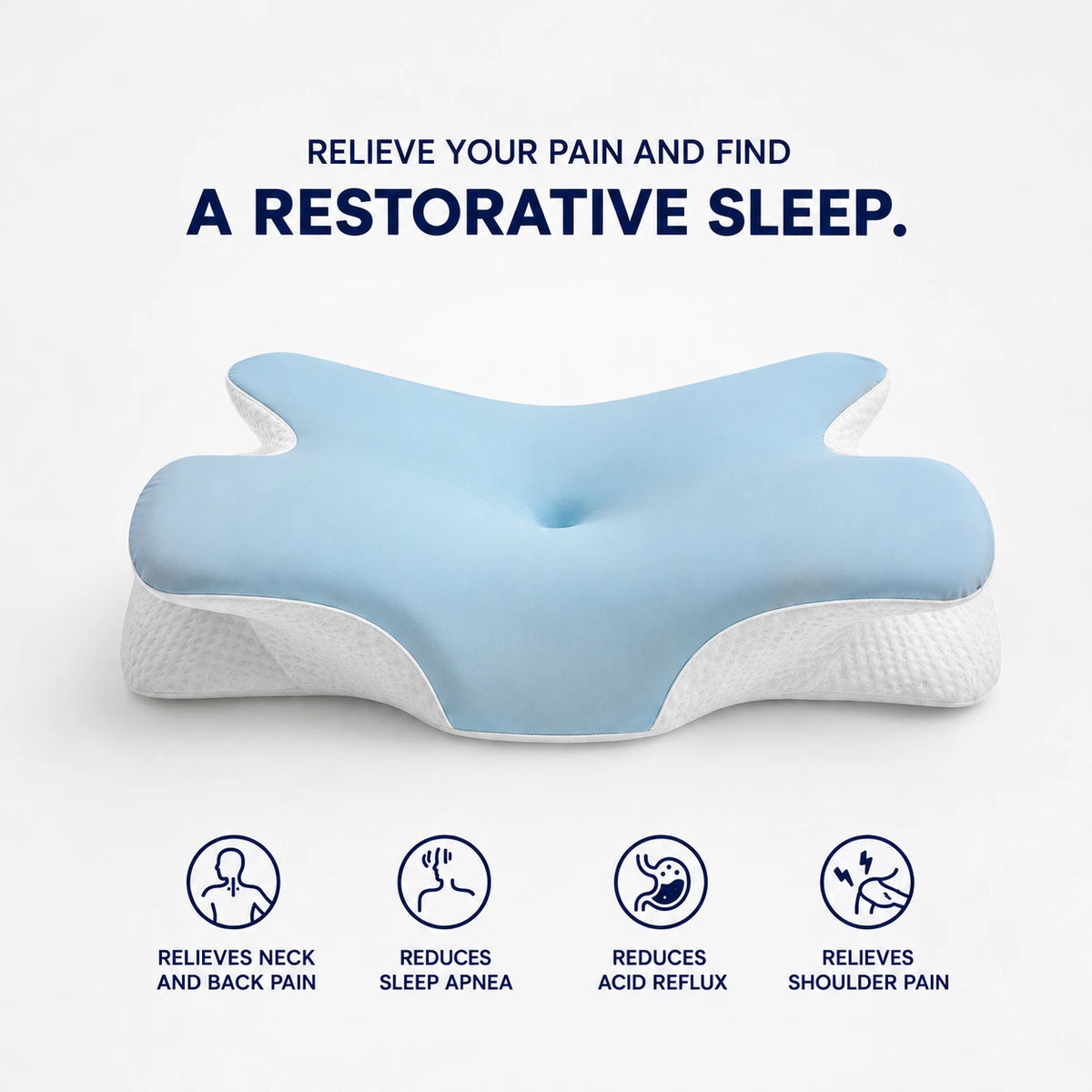 RELIEVE YOUR PAIN AND FIND
A RESTORATIVE SLEEP.

RELIEVES NECK
AND BACK PAIN

REDUCES
SLEEP APNEA

REDUCES
ACID REFLUX

RELIEVES
SHOULDER PAIN